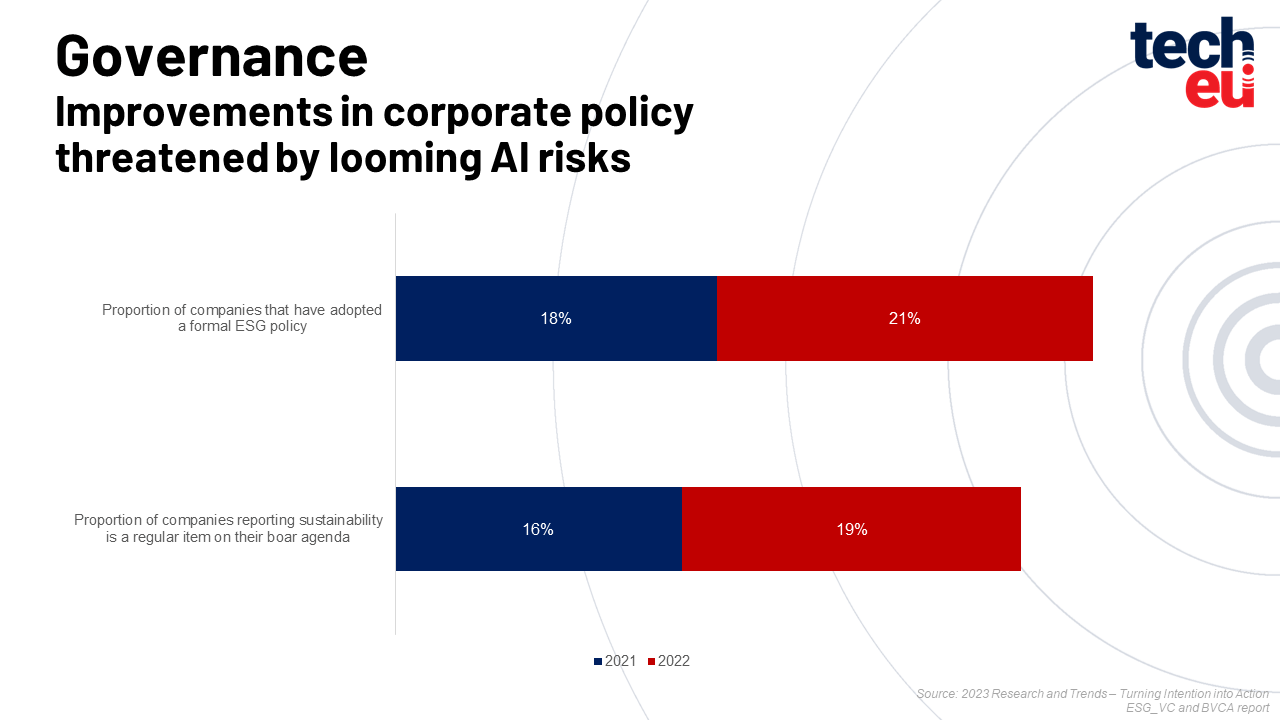 Governance
Improvements in corporate policy threatened by looming AI risks

tech eu

Proportion of companies that have adopted a formal ESG policy

18%

21%

Proportion of companies reporting sustainability is a regular item on their boar agenda

16%

19%

2021 2022

Source: 2023 Research and Trends – Turning Intention into Action ESG_VC and BVCA report